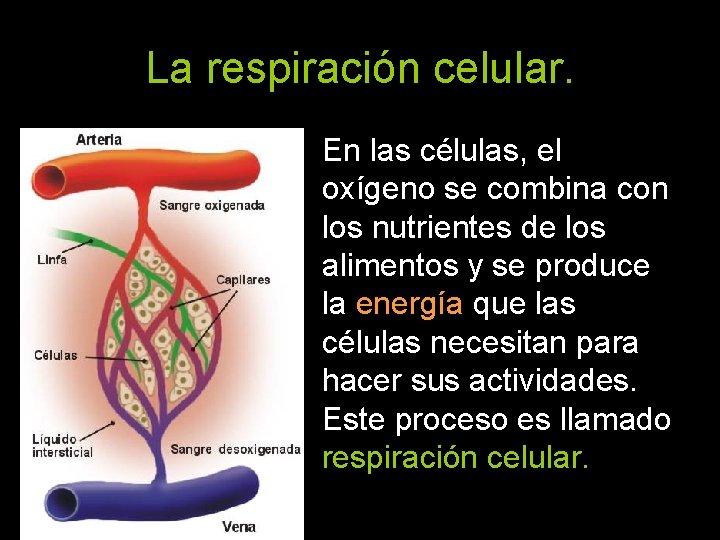 La respiración celular.

Arteria
Sangre oxigenada
Linfa
Capilares
Células
Líquido intersticial
Sangre desoxigenada
Vena

En las células, el oxígeno se combina con los nutrientes de los alimentos y se produce la energía que las células necesitan para hacer sus actividades. Este proceso es llamado respiración celular.